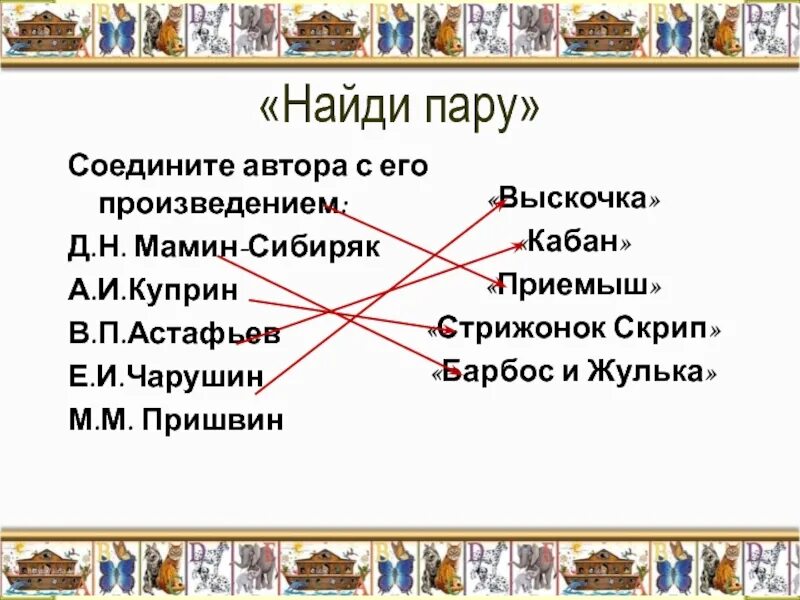 «Найди пару»

Соедините автора с его произведением:
Д.Н. Мамин-Сибиряк
А.И.Куприн
В.П.Астафьев
Е.И.Чарушин
М.М. Пришвин

«Выскочка»
«Кабан»
«Приемыш»
«Стрижонок Скрип»
«Барбос и Жулька»